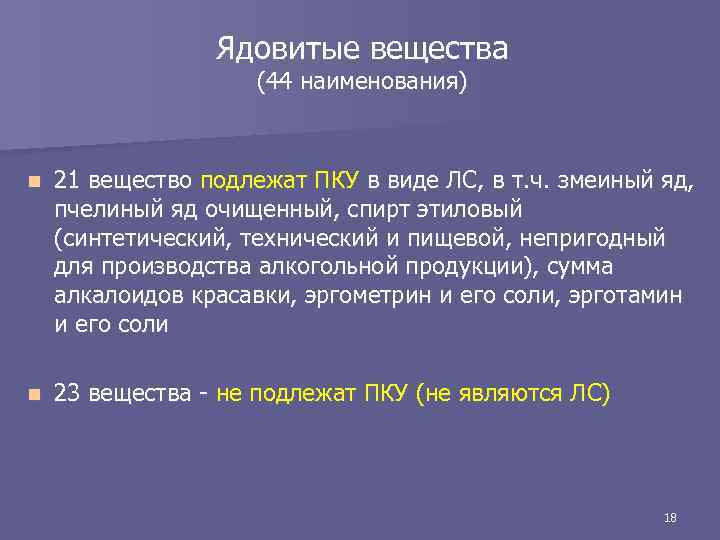 Ядовитые вещества
(44 наименования)

21 вещество подлежат ПКУ в виде ЛС, в т.ч. змеиный яд, пчелиный яд очищенный, спирт этиловый (синтетический, технический и пищевой, непригодный для производства алкогольной продукции), сумма алкалоидов красавки, эргометрин и его соли, эрготамин и его соли

23 вещества - не подлежат ПКУ (не являются ЛС)

18